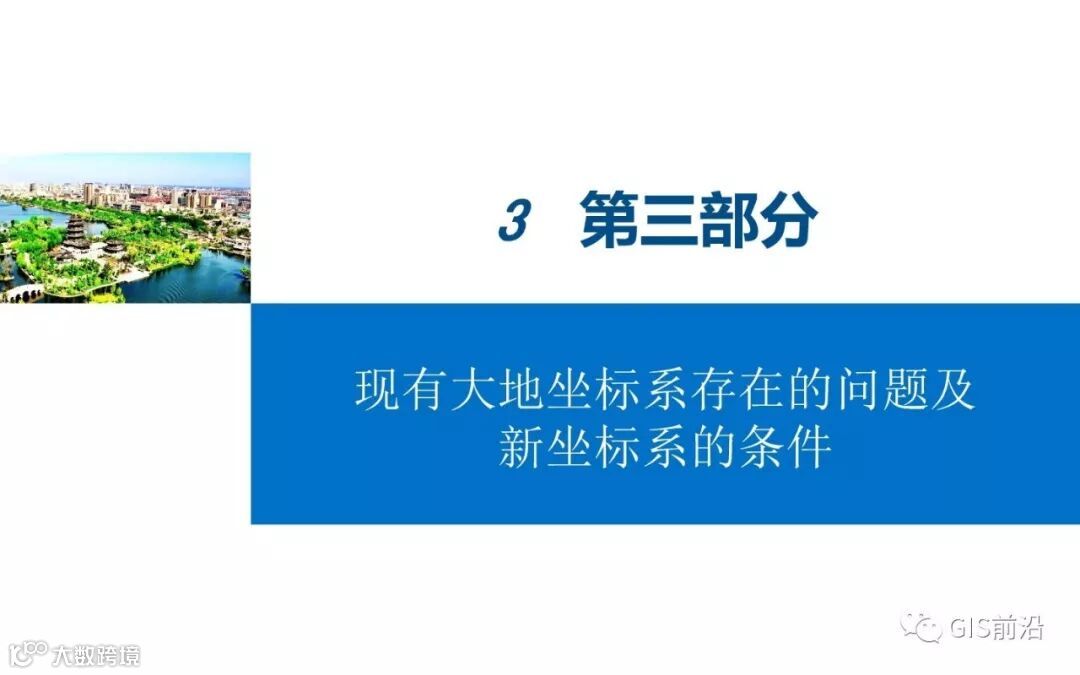 3　第三部分

现有大地坐标系存在的问题及新坐标系的条件

GIS前沿

大数跨境